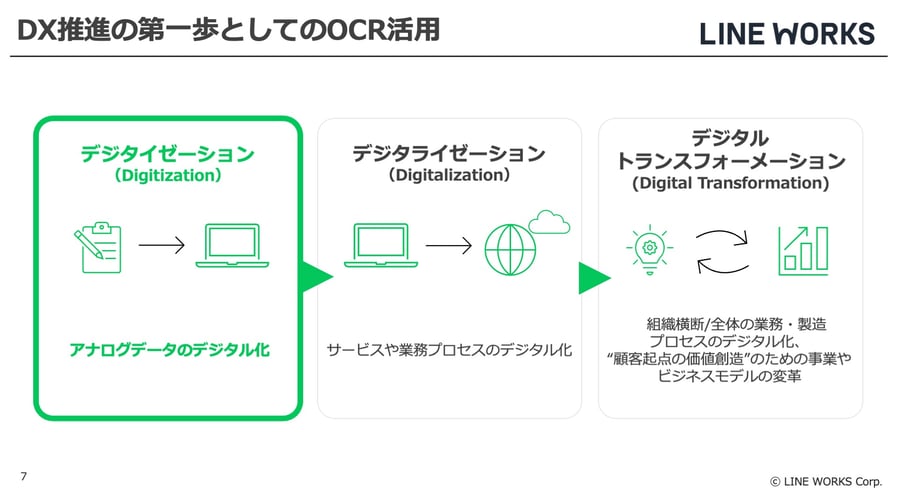 DX推進の第一歩としてのOCR活用

LINE WORKS

デジタイゼーション
（Digitization）

アナログデータのデジタル化

デジタライゼーション
（Digitalization）

サービスや業務プロセスのデジタル化

デジタル
トランスフォーメーション
（Digital Transformation）

組織横断/全体の業務・製造プロセスのデジタル化、“顧客起点の価値創造”のための事業やビジネスモデルの変革

7

© LINE WORKS Corp.